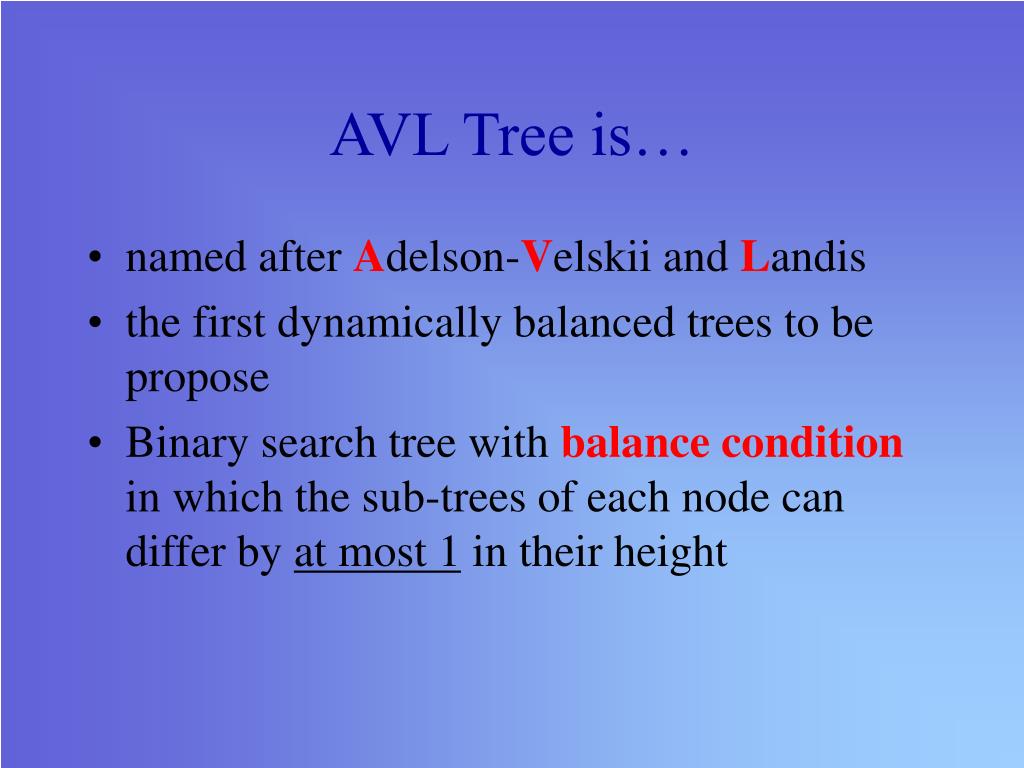 AVL Tree is…

• named after Adelson-Velskii and Landis
• the first dynamically balanced trees to be propose
• Binary search tree with balance condition in which the sub-trees of each node can differ by at most 1 in their height